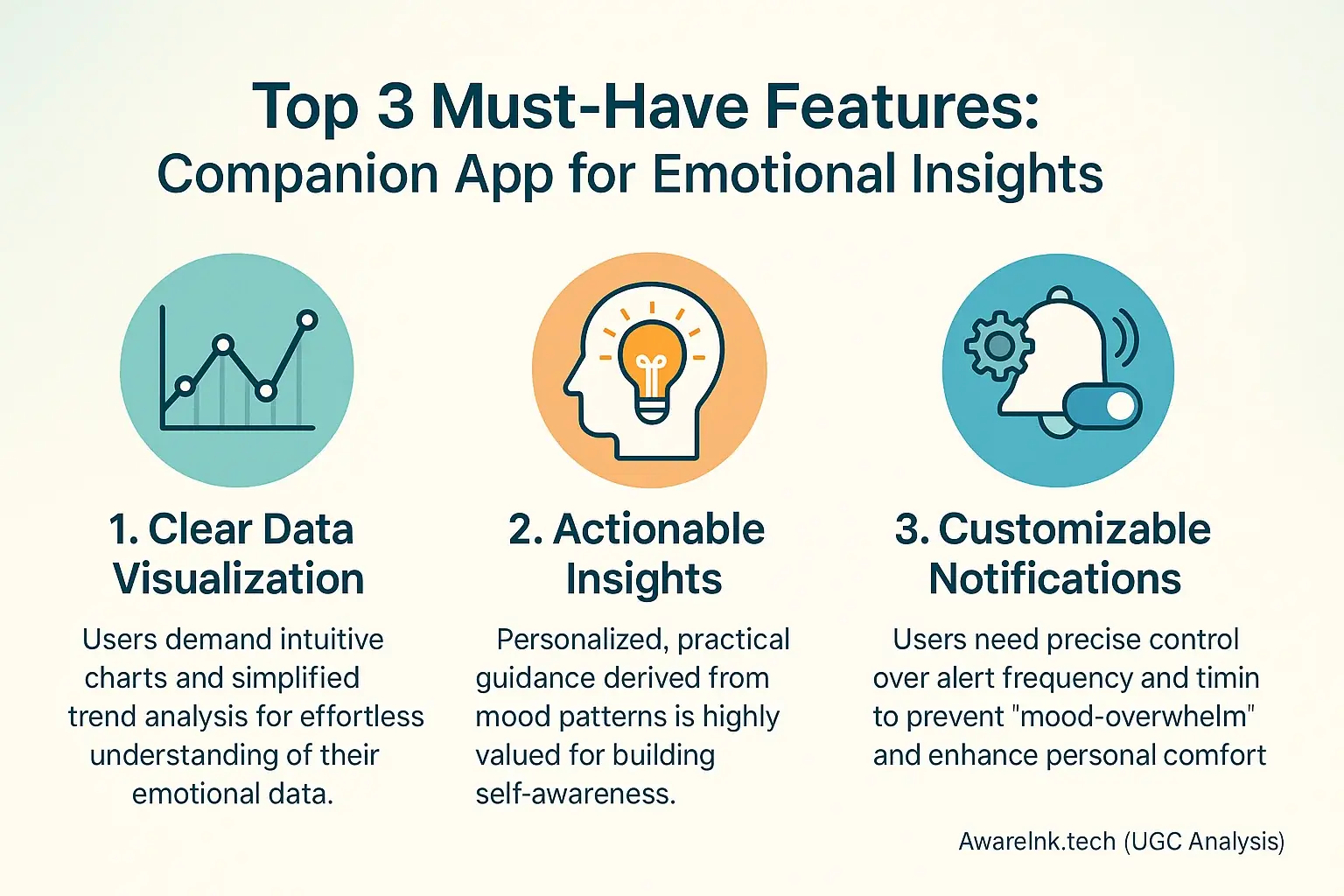 Top 3 Must-Have Features:
Companion App for Emotional Insights

1. Clear Data Visualization

Users demand intuitive charts and simplified trend analysis for effortless understanding of their emotional data.

2. Actionable Insights

Personalized, practical guidance derived from mood patterns is highly valued for building self-awareness.

3. Customizable Notifications

Users need precise control over alert frequency and timin to prevent "mood-overwhelm" and enhance personal comfort

AwareInk.tech (UGC Analysis)